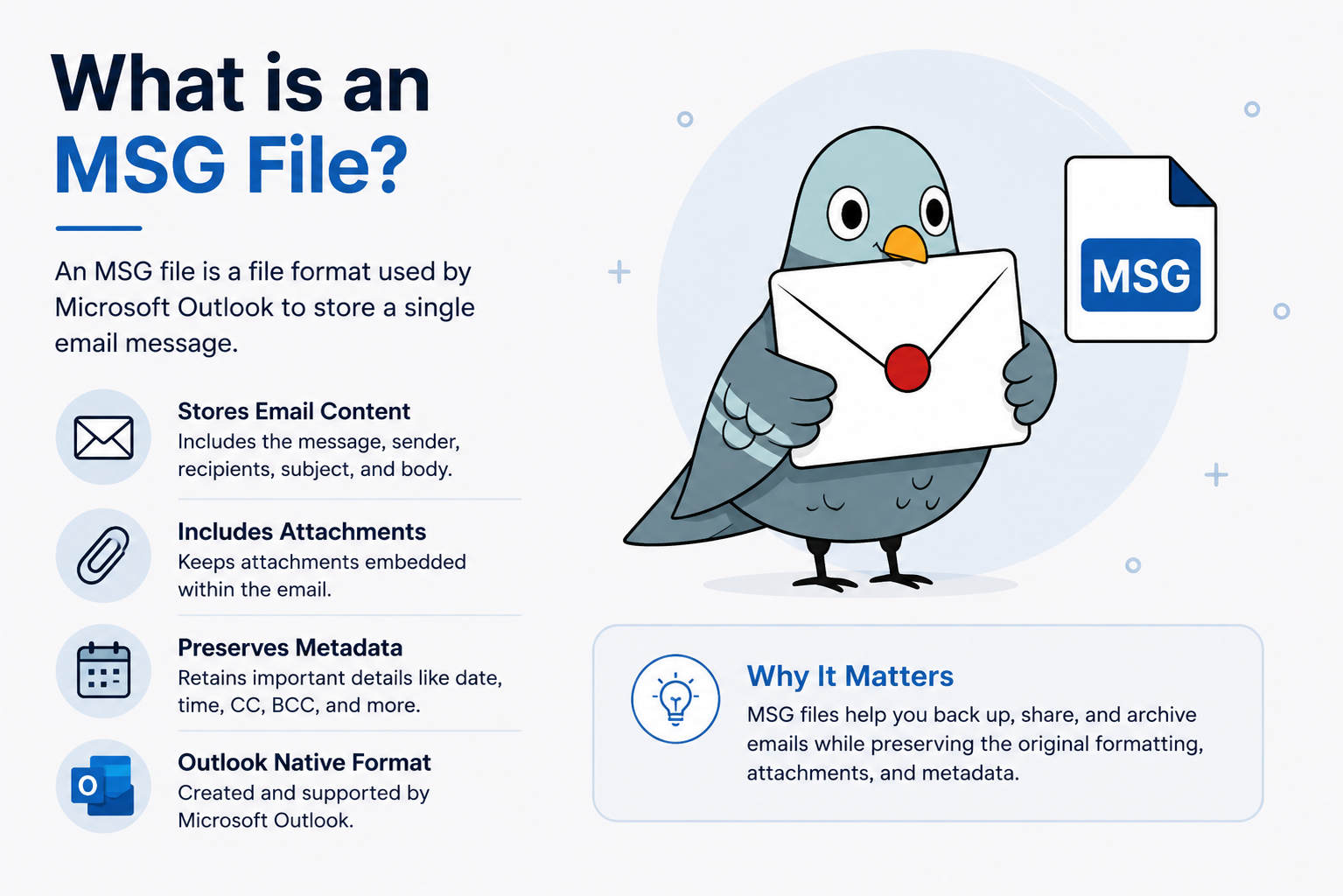 What is an MSG File?

An MSG file is a file format used by Microsoft Outlook to store a single email message.

Stores Email Content
Includes the message, sender, recipients, subject, and body.

Includes Attachments
Keeps attachments embedded within the email.

Preserves Metadata
Retains important details like date, time, CC, BCC, and more.

O

Outlook Native Format
Created and supported by Microsoft Outlook.

MSG

Why It Matters
MSG files help you back up, share, and archive emails while preserving the original formatting, attachments, and metadata.